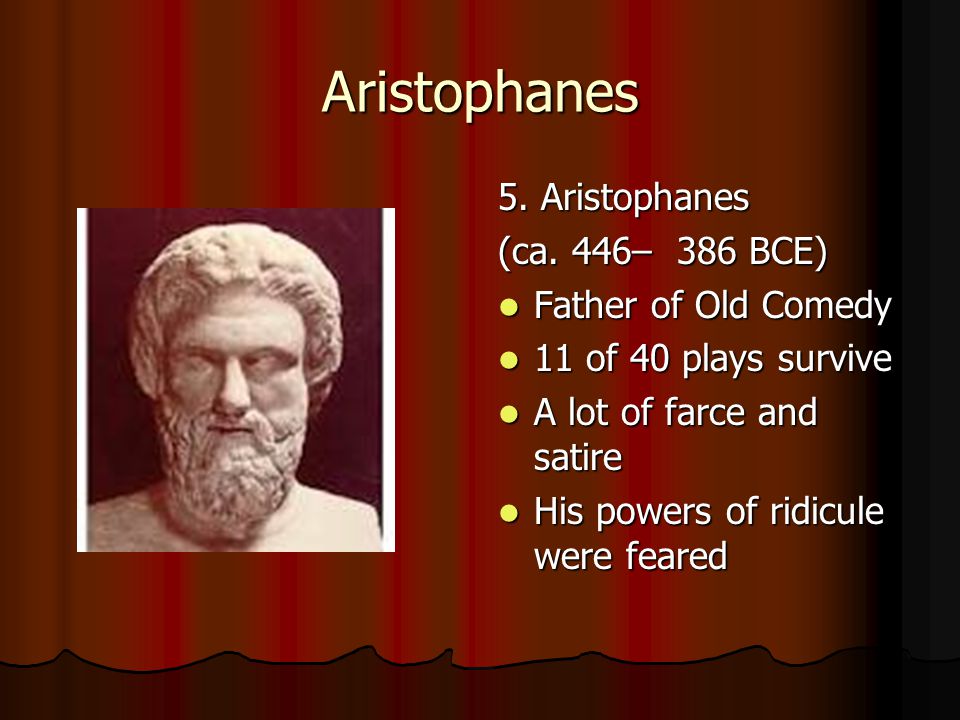 Aristophanes

5. Aristophanes

(ca. 446–  386 BCE)

- Father of Old Comedy
- 11 of 40 plays survive
- A lot of farce and satire
- His powers of ridicule were feared